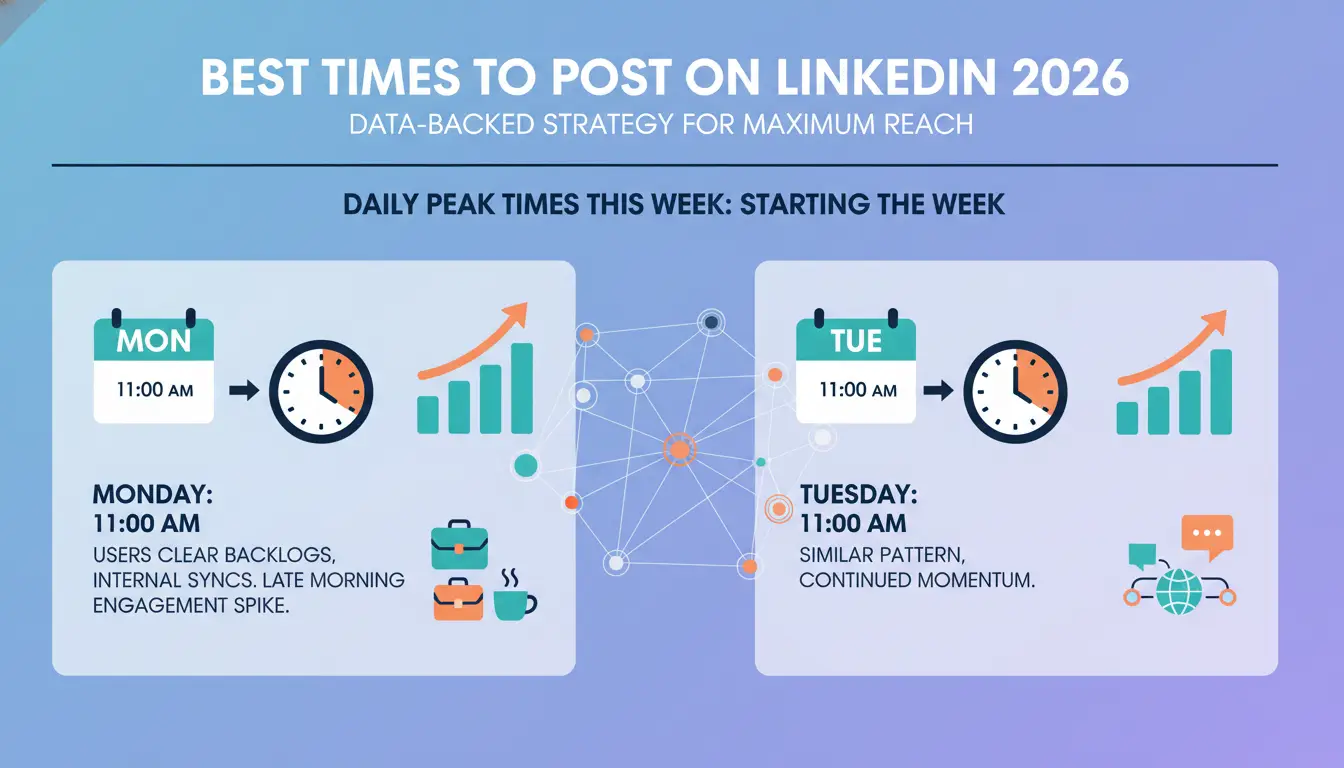 BEST TIMES TO POST ON LINKEDIN 2026
DATA-BACKED STRATEGY FOR MAXIMUM REACH

DAILY PEAK TIMES THIS WEEK: STARTING THE WEEK

MON
11:00 AM

MONDAY:
11:00 AM
USERS CLEAR BACKLOGS, INTERNAL SYNCS. LATE MORNING ENGAGEMENT SPIKE.

TUE
11:00 AM

TUESDAY:
11:00 AM
SIMILAR PATTERN, CONTINUED MOMENTUM.